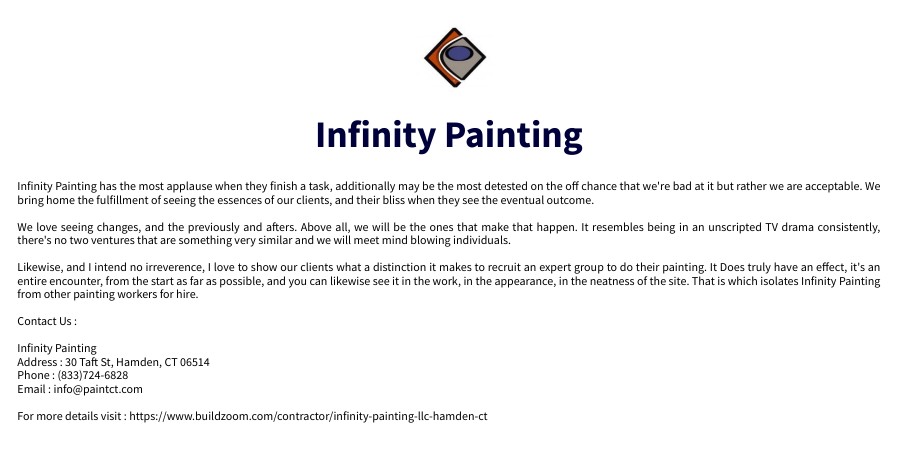 Infinity Painting

Infinity Painting has the most applause when they finish a task, additionally may be the most detested on the off chance that we're bad at it but rather we are acceptable. We bring home the fulfillment of seeing the essences of our clients, and their bliss when they see the eventual outcome.

We love seeing changes, and the previously and afters. Above all, we will be the ones that make that happen. It resembles being in an unscripted TV drama consistently, there's no two ventures that are something very similar and we will meet mind blowing individuals.

Likewise, and I intend no irreverence, I love to show our clients what a distinction it makes to recruit an expert group to do their painting. It Does truly have an effect, it's an entire encounter, from the start as far as possible, and you can likewise see it in the work, in the appearance, in the neatness of the site. That is which isolates Infinity Painting from other painting workers for hire.

Contact Us :

Infinity Painting
Address : 30 Taft St, Hamden, CT 06514
Phone : (833)724-6828
Email : info@paintct.com

For more details visit : https://www.buildzoom.com/contractor/infinity-painting-llc-hamden-ct